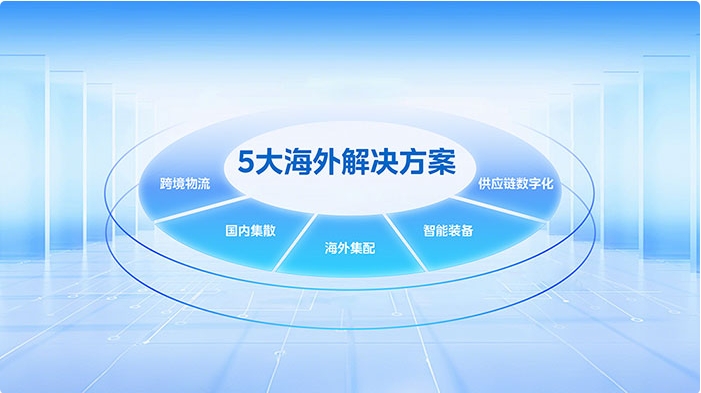 5大海外解决方案

跨境物流

国内集散

海外集配

智能装备

供应链数字化